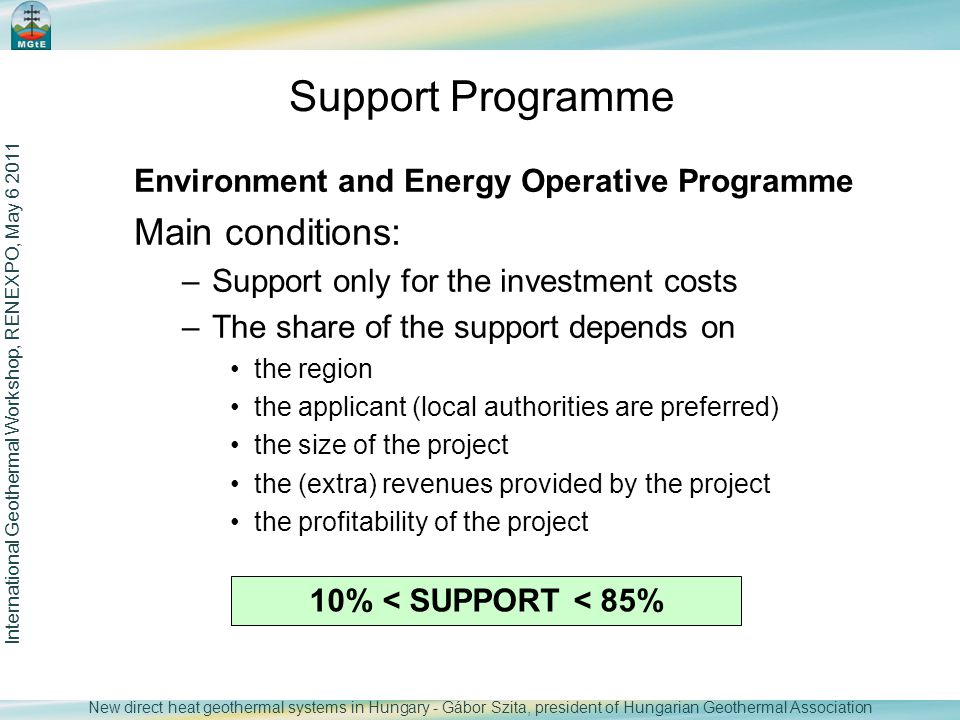 MGtE

International Geothermal Workshop, RENEXPO, May 6 2011

Support Programme

Environment and Energy Operative Programme

Main conditions:

– Support only for the investment costs

– The share of the support depends on

• the region
• the applicant (local authorities are preferred)
• the size of the project
• the (extra) revenues provided by the project
• the profitability of the project

10% < SUPPORT < 85%

New direct heat geothermal systems in Hungary - Gábor Szita, president of Hungarian Geothermal Association